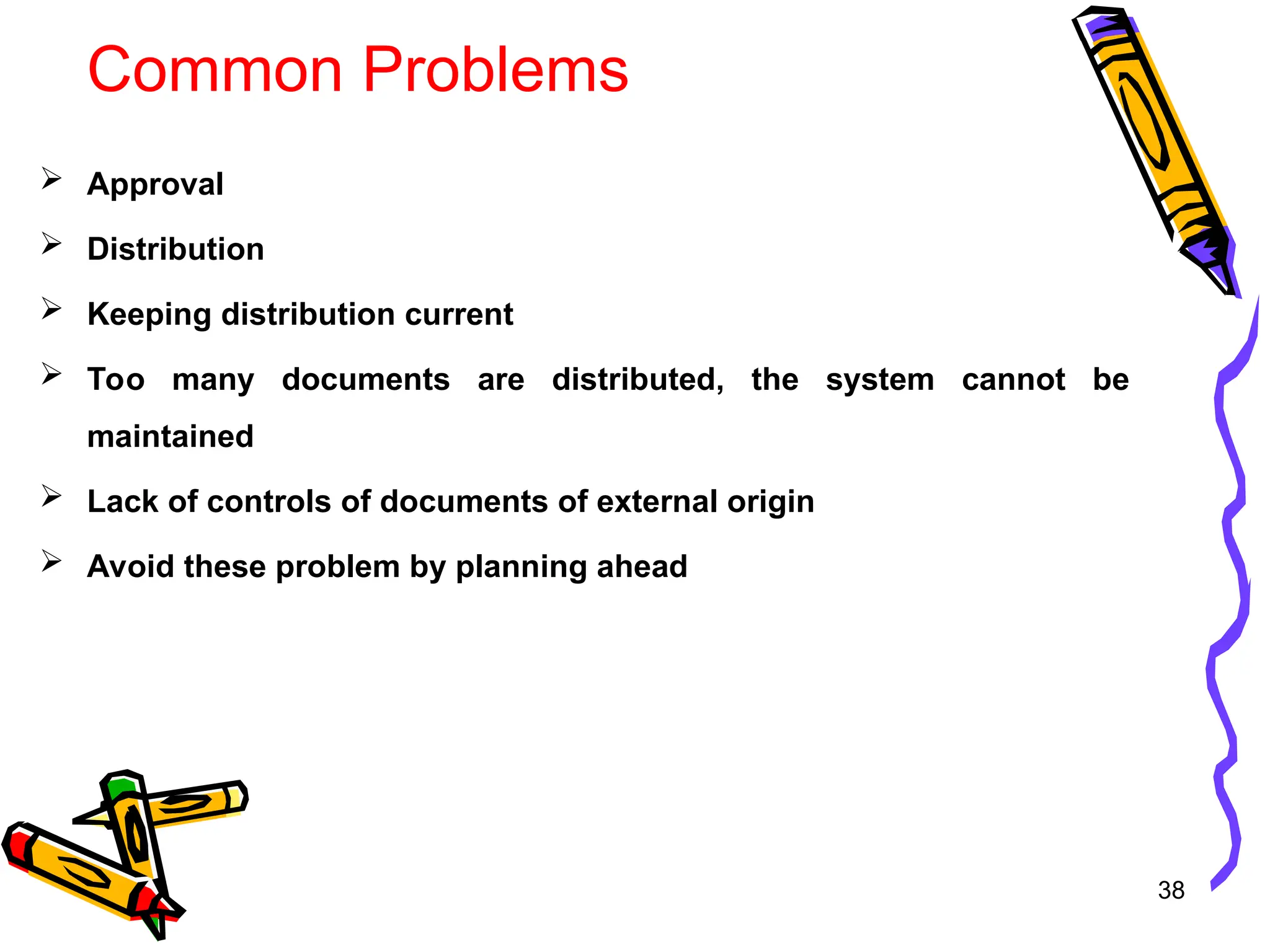 Common Problems

➢ Approval

➢ Distribution

➢ Keeping distribution current

➢ Too many documents are distributed, the system cannot be maintained

➢ Lack of controls of documents of external origin

➢ Avoid these problem by planning ahead

38